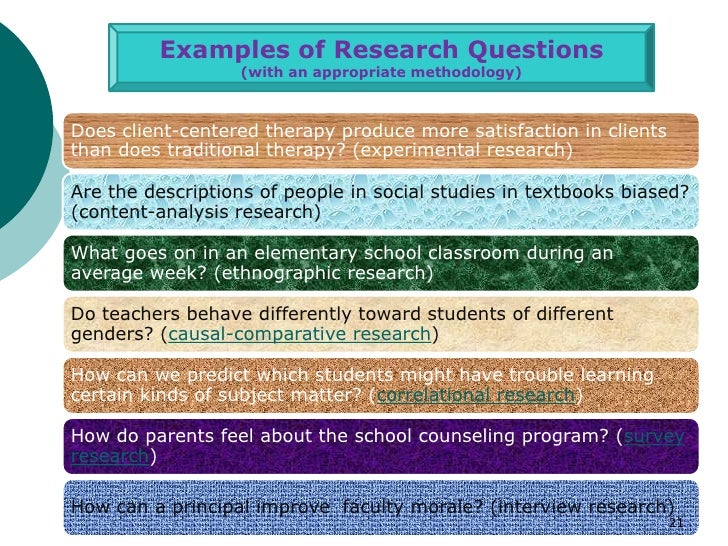 Examples of Research Questions
(with an appropriate methodology)

Does client-centered therapy produce more satisfaction in clients than does traditional therapy? (experimental research)

Are the descriptions of people in social studies in textbooks biased? (content-analysis research)

What goes on in an elementary school classroom during an average week? (ethnographic research)

Do teachers behave differently toward students of different genders? (causal-comparative research)

How can we predict which students might have trouble learning certain kinds of subject matter? (correlational research)

How do parents feel about the school counseling program? (survey research)

How can a principal improve faculty morale? (interview research)

21